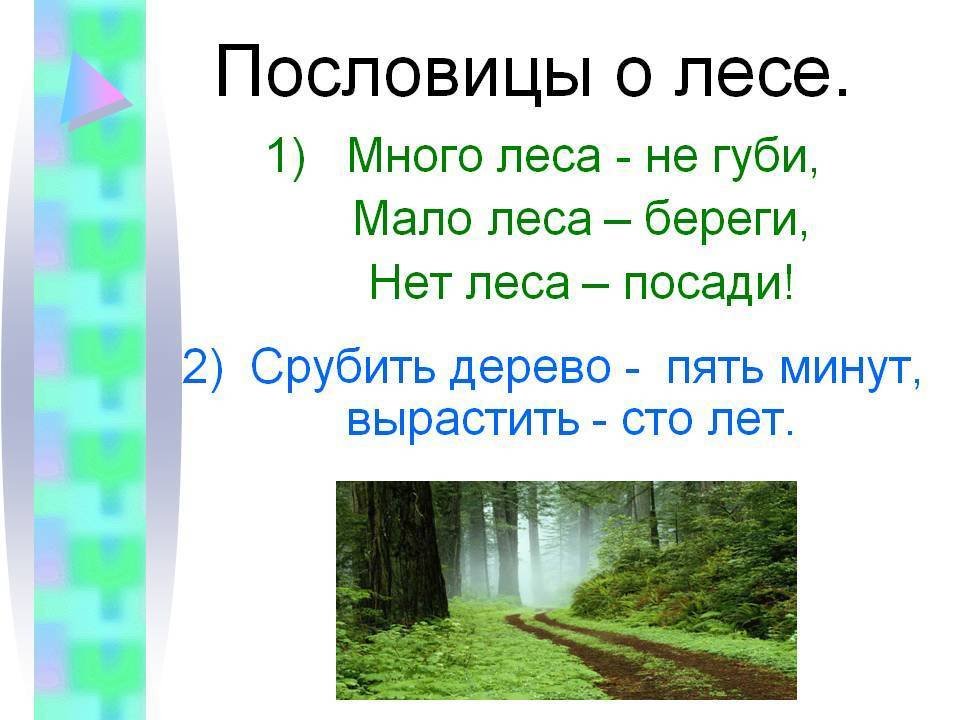 Пословицы о лесе.

1) Много леса - не губи,
Мало леса – береги,
Нет леса – посади!

2) Срубить дерево - пять минут, вырастить - сто лет.